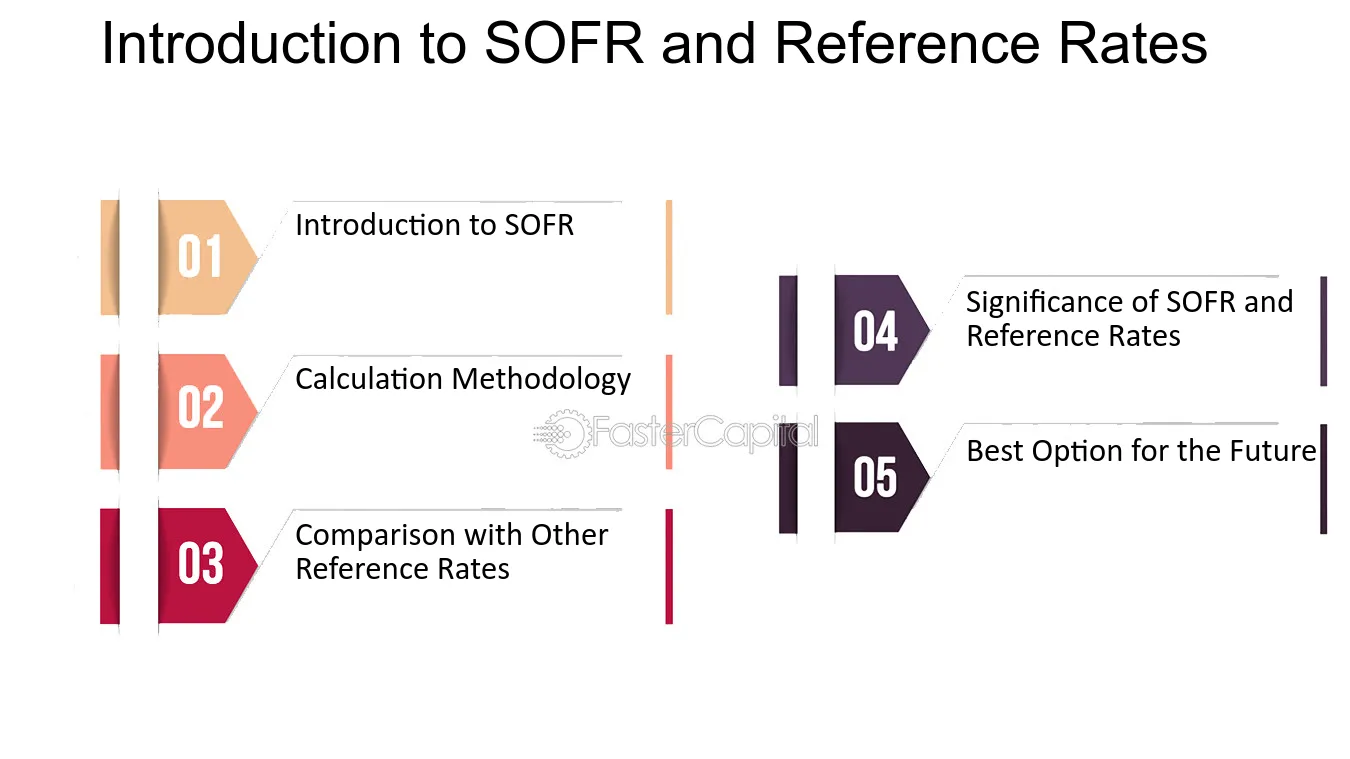 Introduction to SOFR and Reference Rates

01
Introduction to SOFR

02
Calculation Methodology

03
Comparison with Other Reference Rates

04
Significance of SOFR and Reference Rates

05
Best Option for the Future

FasterCapital